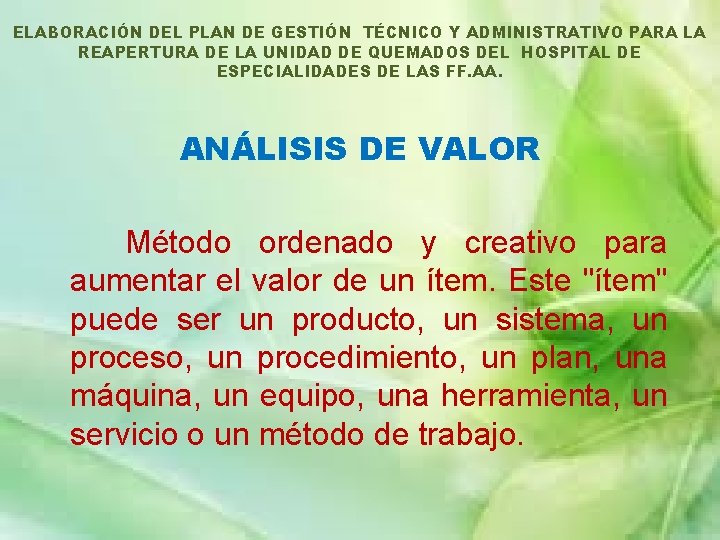 ELABORACIÓN DEL PLAN DE GESTIÓN TÉCNICO Y ADMINISTRATIVO PARA LA REAPERTURA DE LA UNIDAD DE QUEMADOS DEL HOSPITAL DE ESPECIALIDADES DE LAS FF.AA.

ANÁLISIS DE VALOR

Método ordenado y creativo para aumentar el valor de un ítem. Este "ítem" puede ser un producto, un sistema, un proceso, un procedimiento, un plan, una máquina, un equipo, una herramienta, un servicio o un método de trabajo.